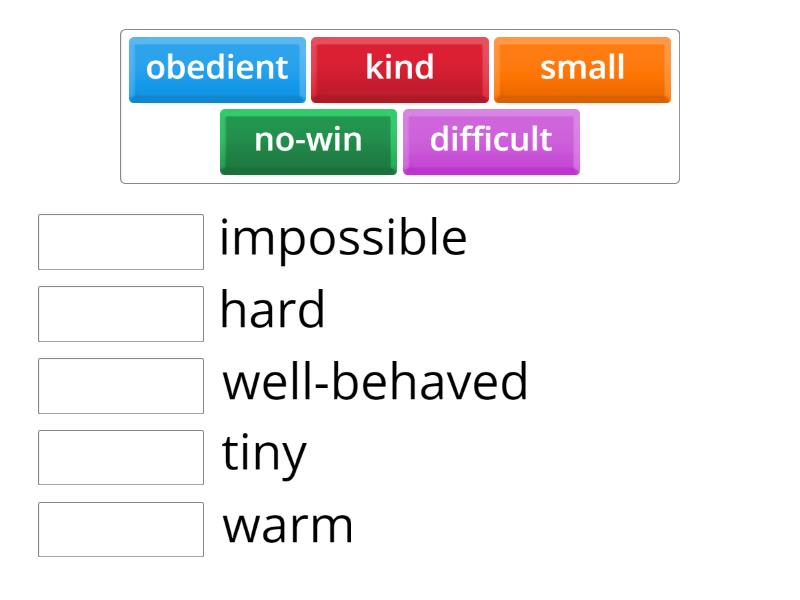 obedient kind small
no-win difficult

impossible
hard
well-behaved
tiny
warm